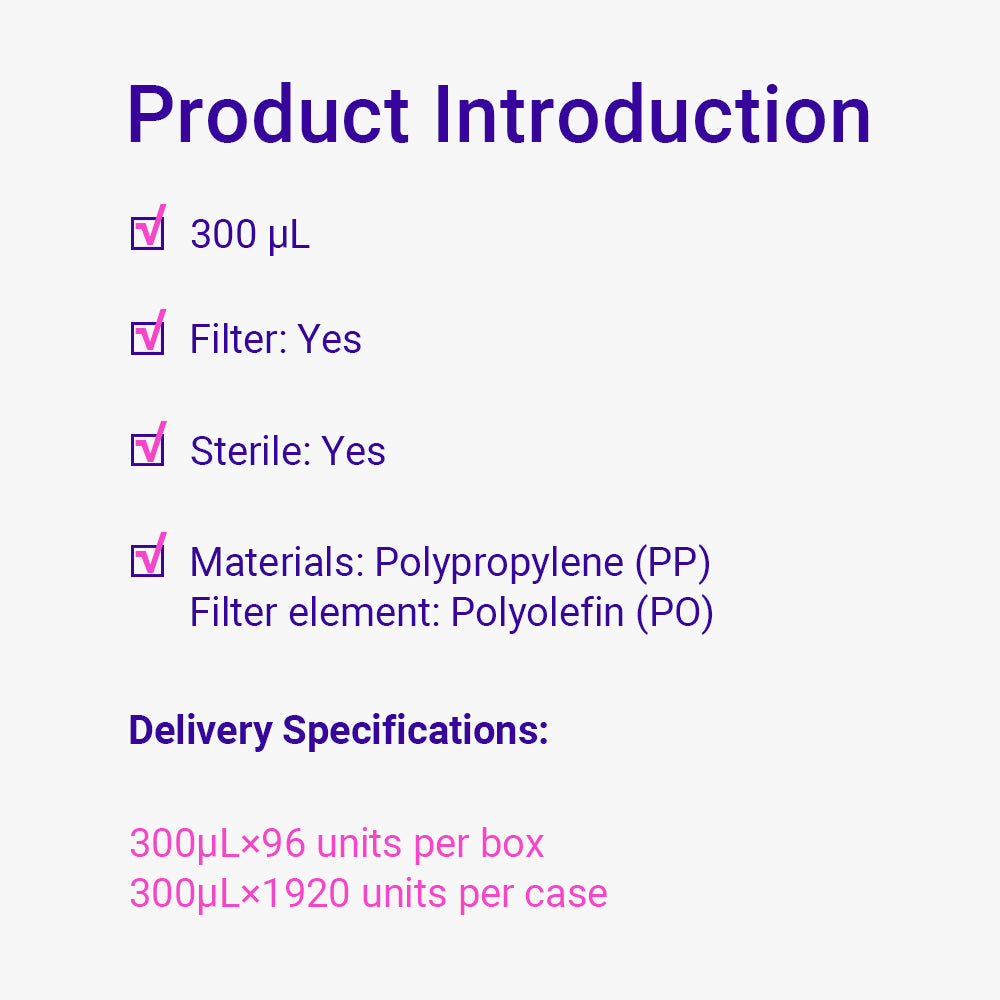 Product Introduction

☑ 300 µL

☑ Filter: Yes

☑ Sterile: Yes

☑ Materials: Polypropylene (PP)
Filter element: Polyolefin (PO)

Delivery Specifications:

300µL×96 units per box
300µL×1920 units per case